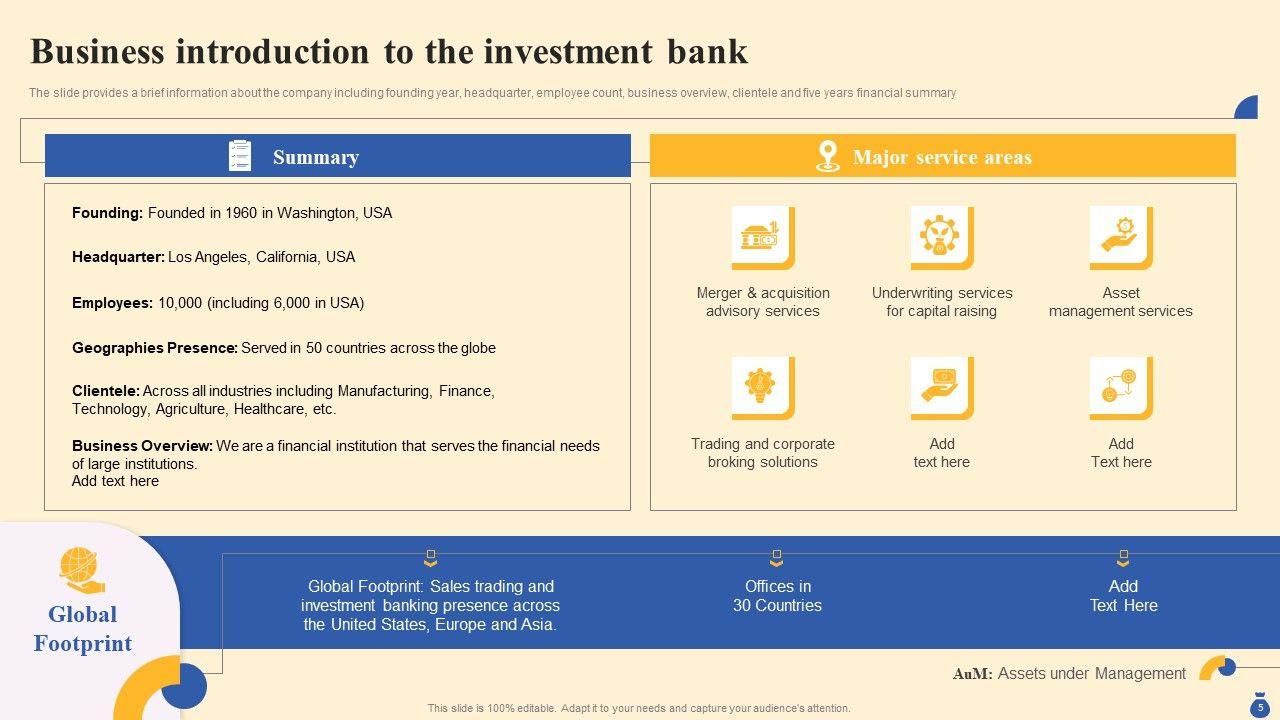 Business introduction to the investment bank

The slide provides a brief information about the company including founding year, headquarter, employee count, business overview, clientele and five years financial summary

Summary

Founding: Founded in 1960 in Washington, USA

Headquarter: Los Angeles, California, USA

Employees: 10,000 (including 6,000 in USA)

Geographies Presence: Served in 50 countries across the globe

Clientele: Across all industries including Manufacturing, Finance, Technology, Agriculture, Healthcare, etc.

Business Overview: We are a financial institution that serves the financial needs of large institutions.
Add text here

Major service areas

Merger & acquisition advisory services

Underwriting services for capital raising

Asset management services

Trading and corporate broking solutions

Add text here

Add Text here

Global Footprint

Global Footprint: Sales trading and investment banking presence across the United States, Europe and Asia.

Offices in 30 Countries

Add Text Here

AuM: Assets under Management

This slide is 100% editable. Adapt it to your needs and capture your audience's attention.

5